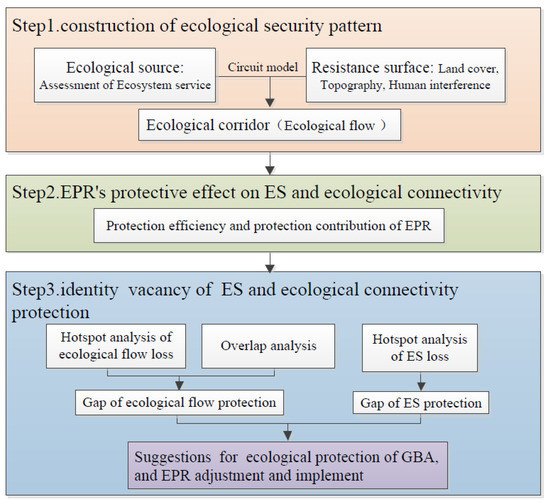 Step1.construction of ecological security pattern

Ecological source: Assessment of Ecosystem service

Circuit model

Resistance surface: Land cover, Topography, Human interference

Ecological corridor（Ecological flow ）

Step2.EPR's protective effect on ES and ecological connectivity

Protection efficiency and protection contribution of EPR

Step3.identity vacancy of ES and ecological connectivity protection

Hotspot analysis of ecological flow loss

Overlap analysis

Hotspot analysis of ES loss

Gap of ecological flow protection

Gap of ES protection

Suggestions for ecological protection of GBA, and EPR adjustment and implement